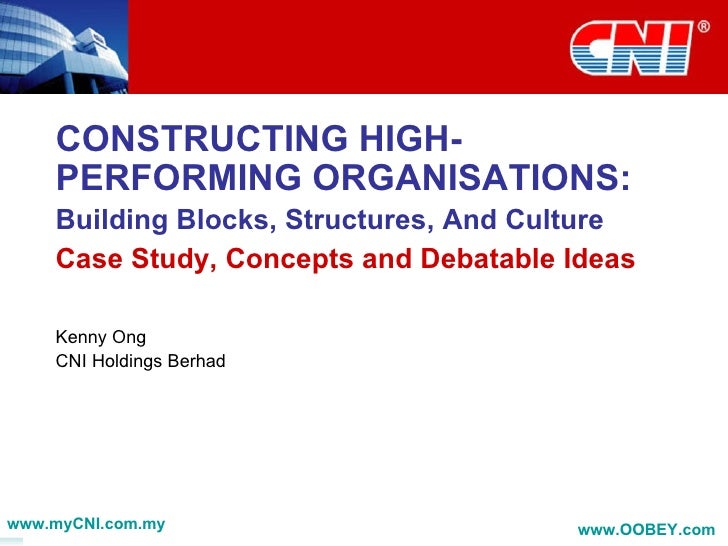 CNI®

CONSTRUCTING HIGH-PERFORMING ORGANISATIONS:
Building Blocks, Structures, And Culture
Case Study, Concepts and Debatable Ideas

Kenny Ong
CNI Holdings Berhad

www.myCNI.com.my

www.OOBEY.com